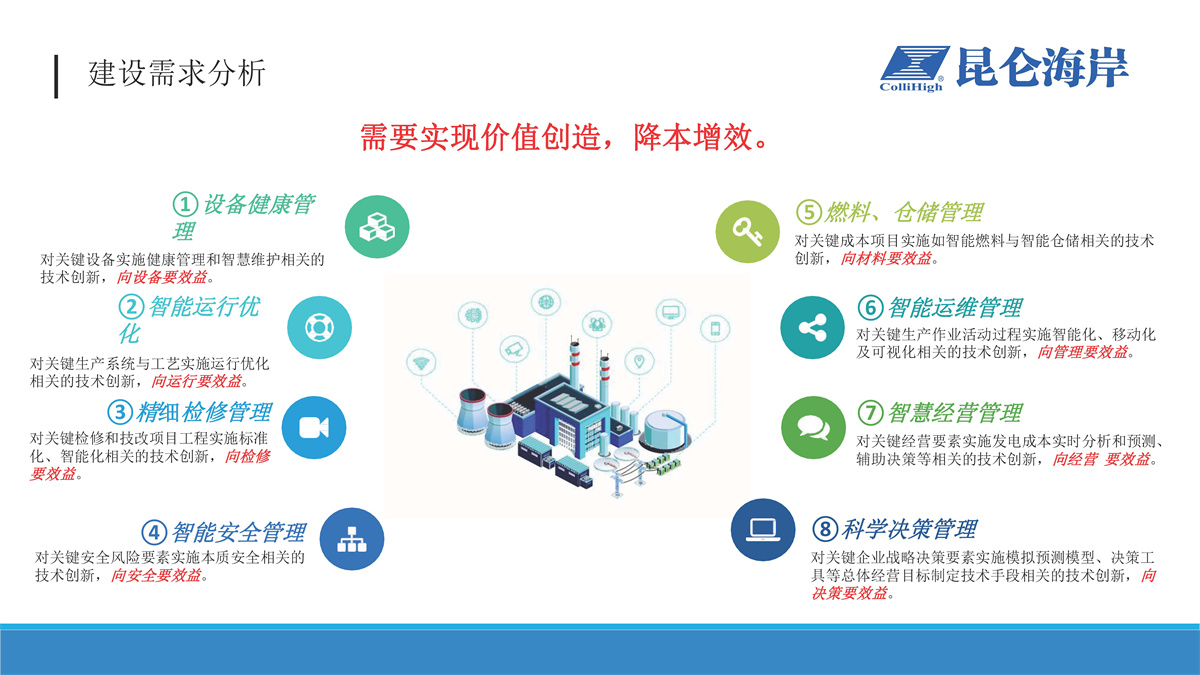 建设需求分析

ColliHigh 昆仑海岸

需要实现价值创造，降本增效。

①设备健康管理

对关键设备实施健康管理和智慧维护相关的技术创新，向设备要效益。

②智能运行优化

对关键生产系统与工艺实施运行优化相关的技术创新，向运行要效益。

③精细检修管理

对关键检修和技改项目工程实施标准化、智能化相关的技术创新，向检修要效益。

④智能安全管理

对关键安全风险要素实施本质安全相关的技术创新，向安全要效益。

⑤燃料、仓储管理

对关键成本项目实施如智能燃料与智能仓储相关的技术创新，向材料要效益。

⑥智能运维管理

对关键生产作业活动过程实施智能化、移动化及可视化相关的技术创新，向管理要效益。

⑦智慧经营管理

对关键经营要素实施发电成本实时分析和预测、辅助决策等相关的技术创新，向经营 要效益。

⑧科学决策管理

对关键企业战略决策要素实施模拟预测模型、决策工具等总体经营目标制定技术手段相关的技术创新，向决策要效益。